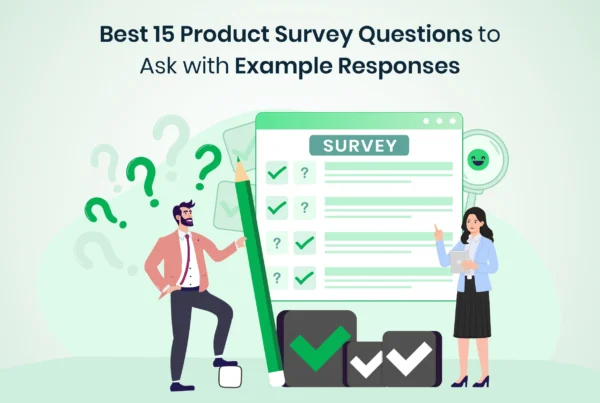 Best 15 Product Survey Questions to Ask with Example Responses

SURVEY

?

?

?

?